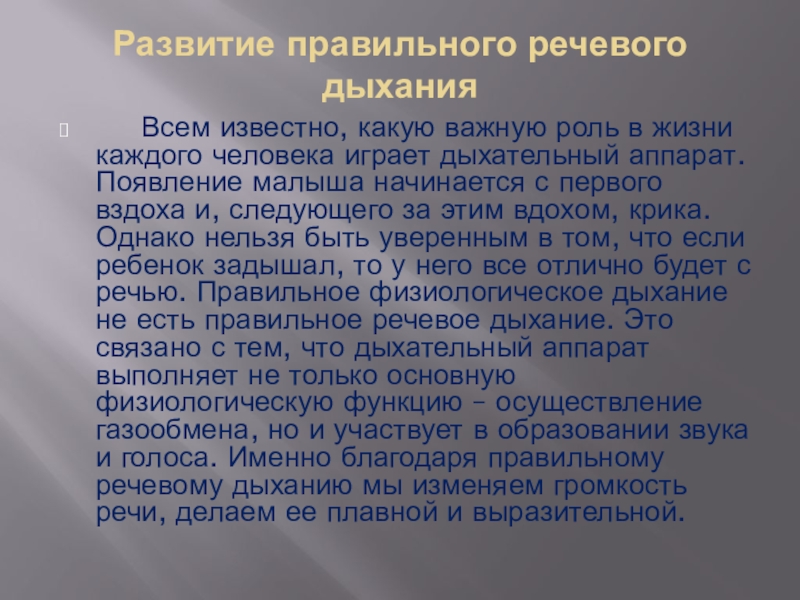 Развитие правильного речевого дыхания

Всем известно, какую важную роль в жизни каждого человека играет дыхательный аппарат. Появление малыша начинается с первого вздоха и, следующего за этим вдохом, крика. Однако нельзя быть уверенным в том, что если ребенок задышал, то у него все отлично будет с речью. Правильное физиологическое дыхание не есть правильное речевое дыхание. Это связано с тем, что дыхательный аппарат выполняет не только основную физиологическую функцию – осуществление газообмена, но и участвует в образовании звука и голоса. Именно благодаря правильному речевому дыханию мы изменяем громкость речи, делаем ее плавной и выразительной.